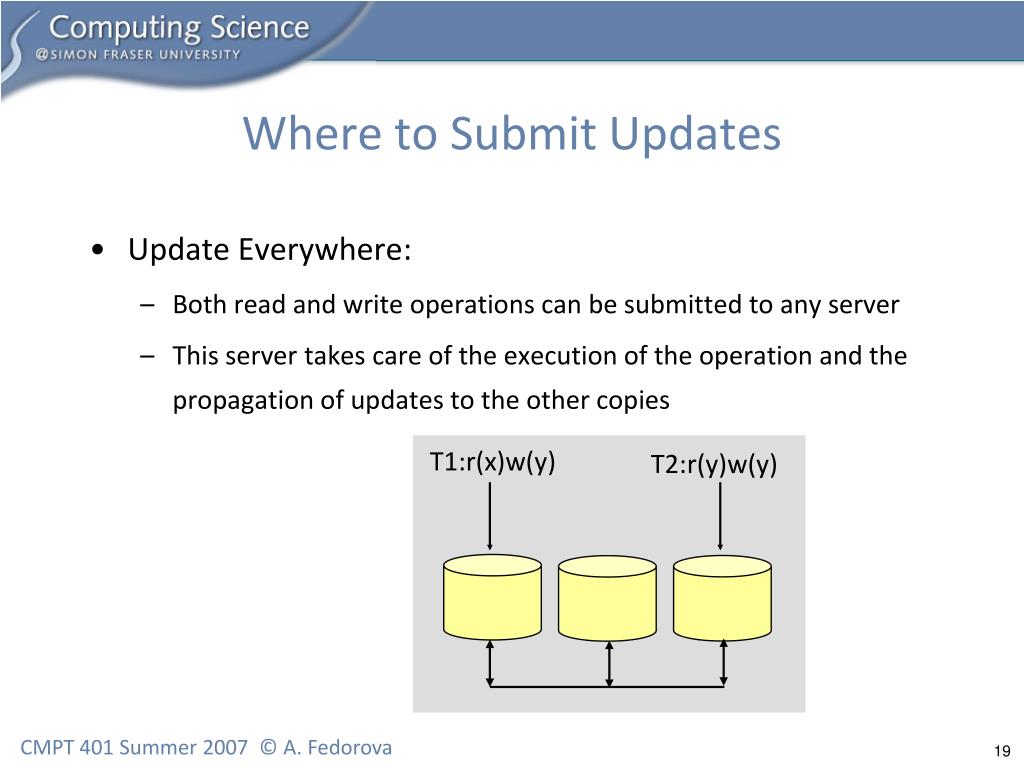 Computing Science
@SIMON FRASER UNIVERSITY

Where to Submit Updates

• Update Everywhere:
– Both read and write operations can be submitted to any server
– This server takes care of the execution of the operation and the propagation of updates to the other copies

T1:r(x)w(y)
T2:r(y)w(y)

CMPT 401 Summer 2007 © A. Fedorova
19